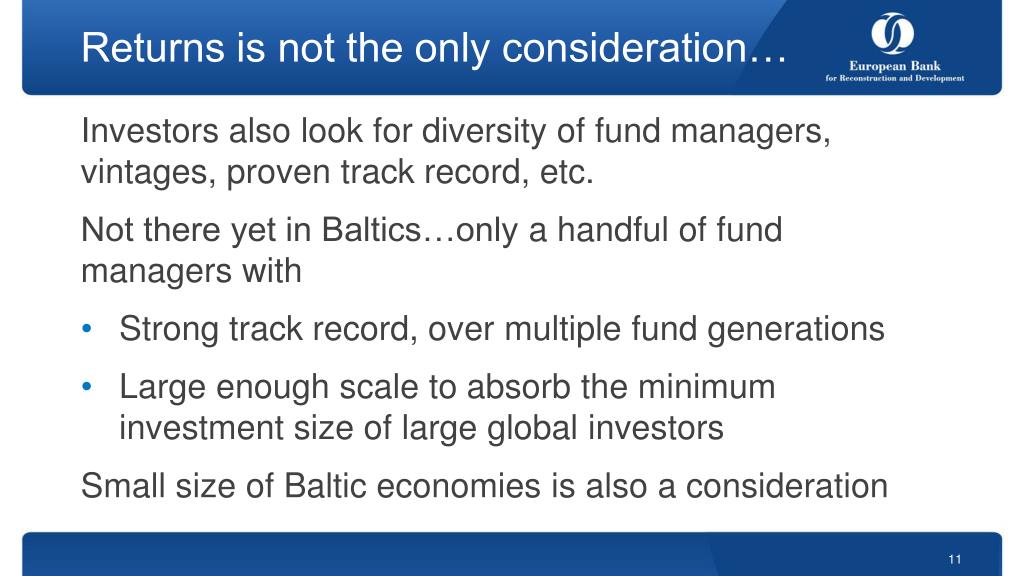 Returns is not the only consideration…

European Bank
for Reconstruction and Development

Investors also look for diversity of fund managers, vintages, proven track record, etc.

Not there yet in Baltics…only a handful of fund managers with

• Strong track record, over multiple fund generations

• Large enough scale to absorb the minimum investment size of large global investors

Small size of Baltic economies is also a consideration

11